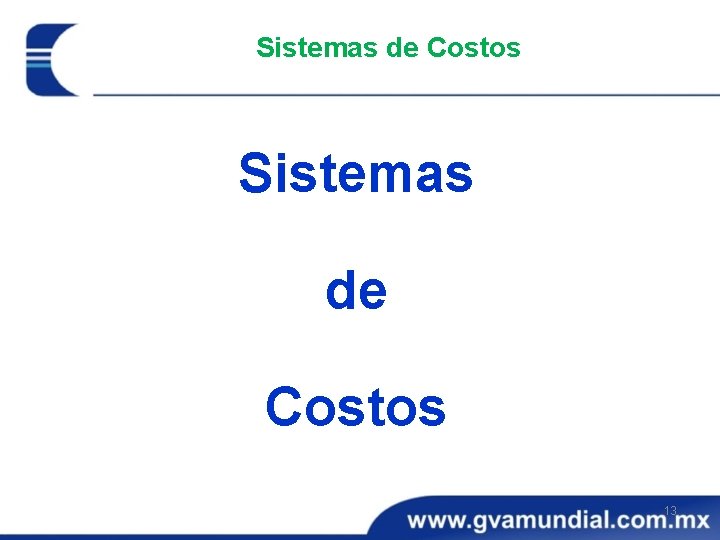 Sistemas de Costos

Sistemas

de

Costos

13

www.gvamundial.com.mx